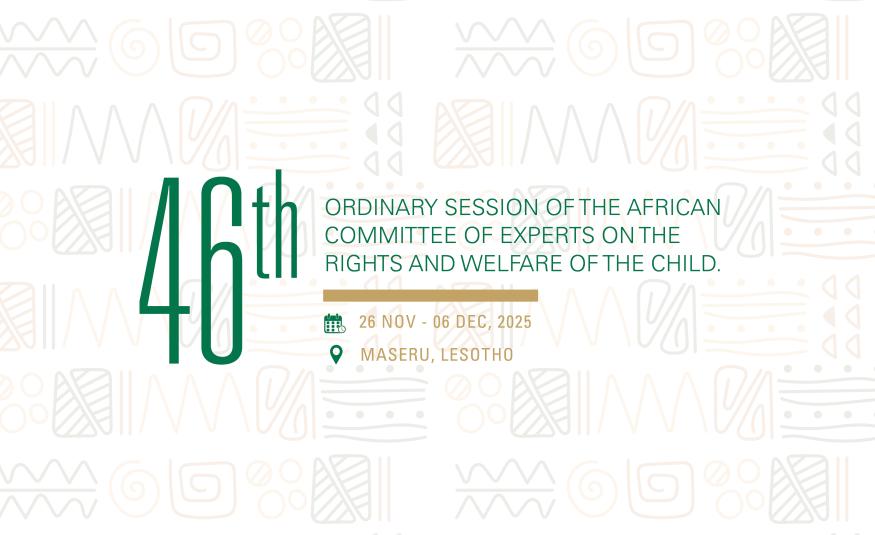 46th

ORDINARY SESSION OF THE AFRICAN COMMITTEE OF EXPERTS ON THE RIGHTS AND WELFARE OF THE CHILD.

26 NOV - 06 DEC, 2025

MASERU, LESOTHO